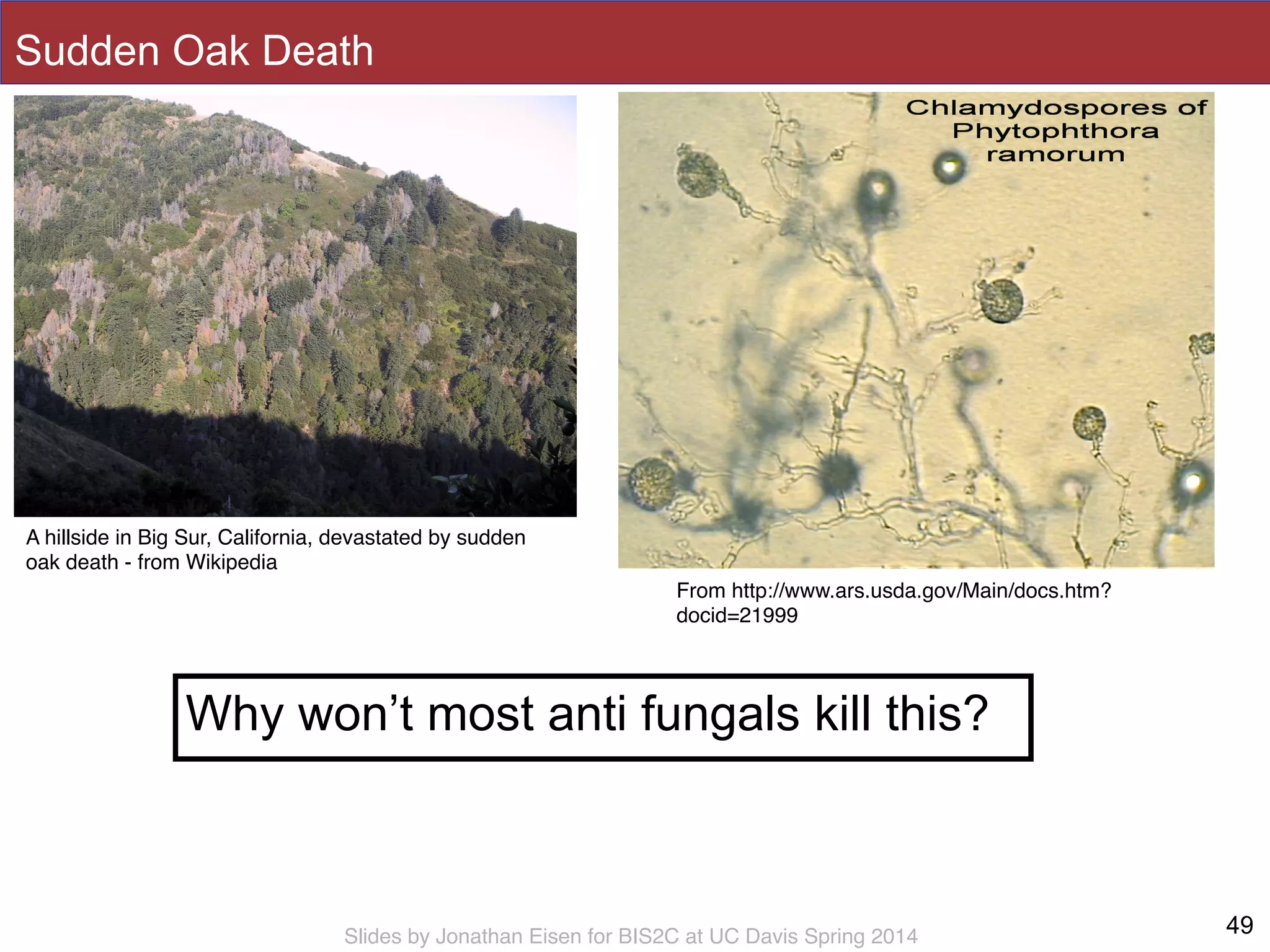 Sudden Oak Death

A hillside in Big Sur, California, devastated by sudden oak death - from Wikipedia

Chlamydospores of Phytophthora ramorum

From http://www.ars.usda.gov/Main/docs.htm?docid=21999

Why won’t most anti fungals kill this?

Slides by Jonathan Eisen for BIS2C at UC Davis Spring 2014

49